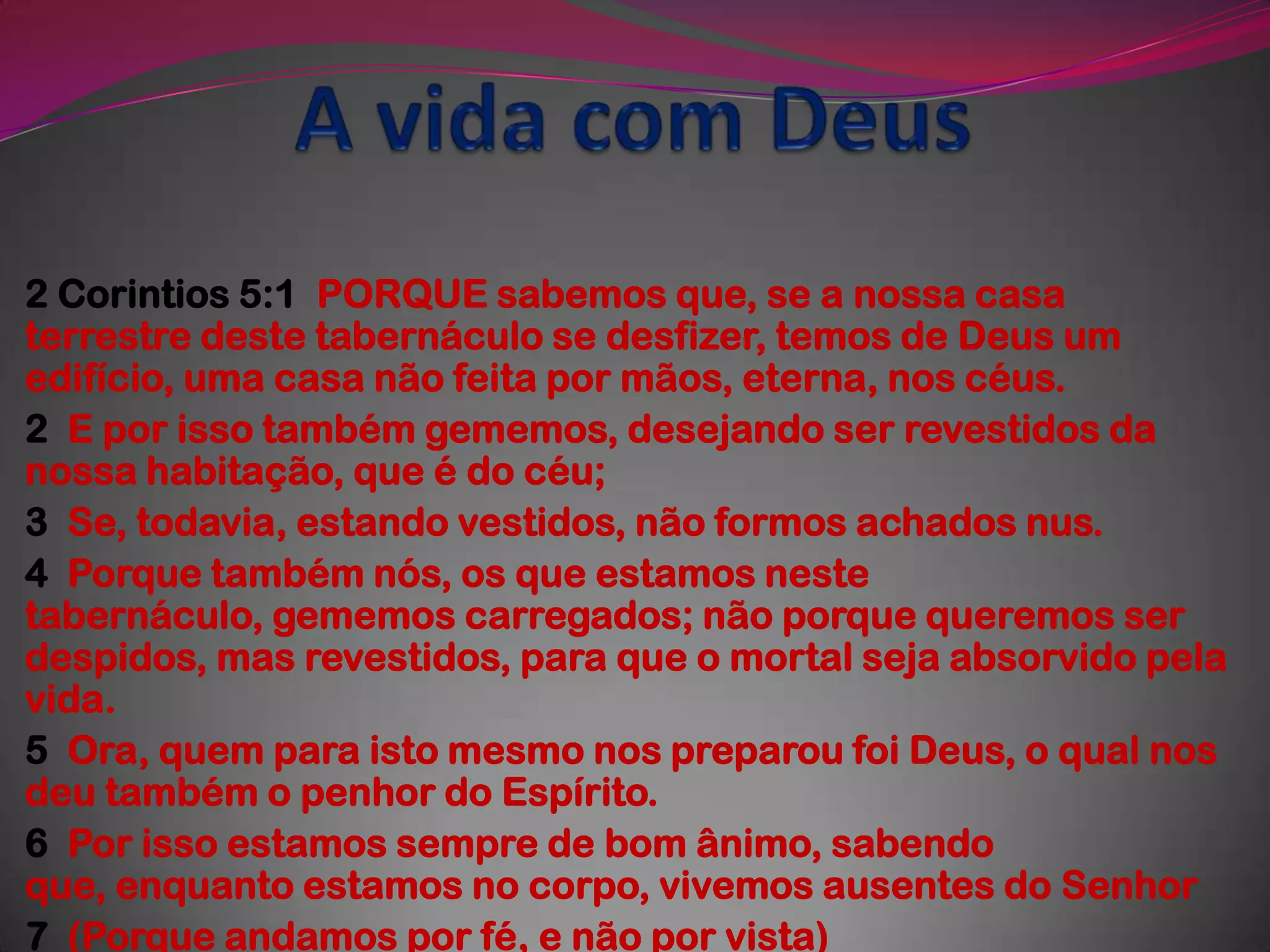 A vida com Deus

2 Corintios 5:1 PORQUE sabemos que, se a nossa casa terrestre deste tabernáculo se desfizer, temos de Deus um edifício, uma casa não feita por mãos, eterna, nos céus.

2 E por isso também gememos, desejando ser revestidos da nossa habitação, que é do céu;

3 Se, todavia, estando vestidos, não formos achados nus.

4 Porque também nós, os que estamos neste tabernáculo, gememos carregados; não porque queremos ser despidos, mas revestidos, para que o mortal seja absorvido pela vida.

5 Ora, quem para isto mesmo nos preparou foi Deus, o qual nos deu também o penhor do Espírito.

6 Por isso estamos sempre de bom ânimo, sabendo que, enquanto estamos no corpo, vivemos ausentes do Senhor

7 (Porque andamos por fé, e não por vista)